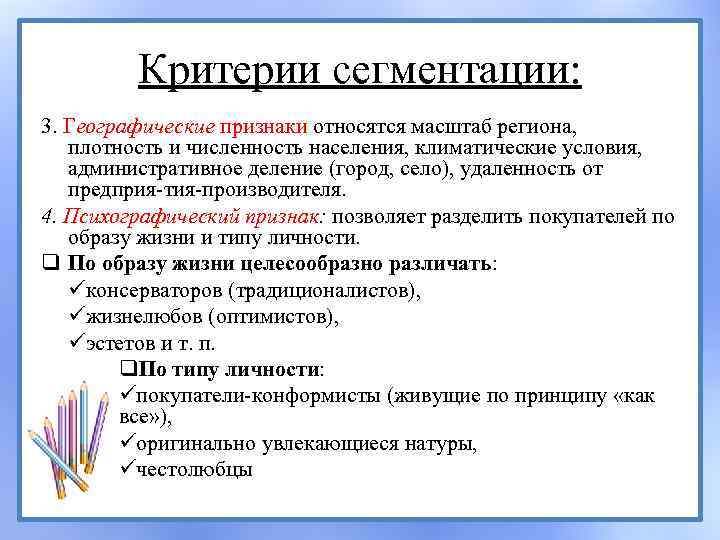 Критерии сегментации:

3. Географические признаки относятся масштаб региона, плотность и численность населения, климатические условия, административное деление (город, село), удаленность от предприя-тия-производителя.

4. Психографический признак: позволяет разделить покупателей по образу жизни и типу личности.

❑ По образу жизни целесообразно различать:
✓консерваторов (традиционалистов),
✓жизнелюбов (оптимистов),
✓эстетов и т. п.

❑По типу личности:
✓покупатели-конформисты (живущие по принципу «как все»),
✓оригинально увлекающиеся натуры,
✓честолюбцы